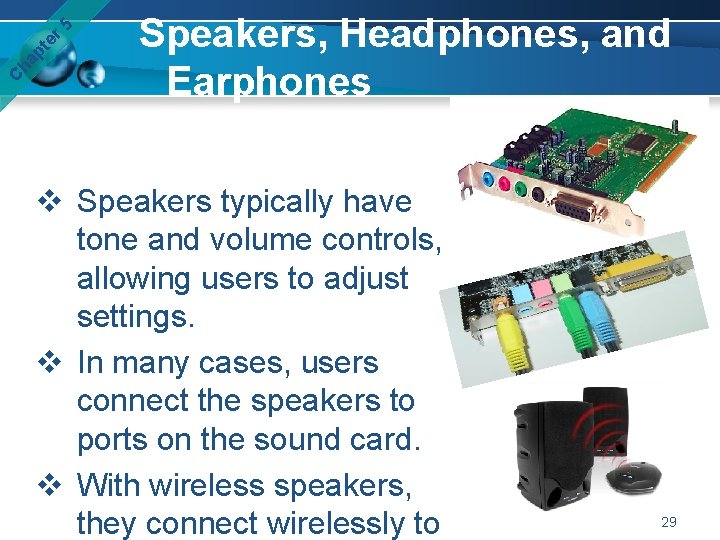 Chapter 5

Speakers, Headphones, and Earphones

❖ Speakers typically have tone and volume controls, allowing users to adjust settings.

❖ In many cases, users connect the speakers to ports on the sound card.

❖ With wireless speakers, they connect wirelessly to

29